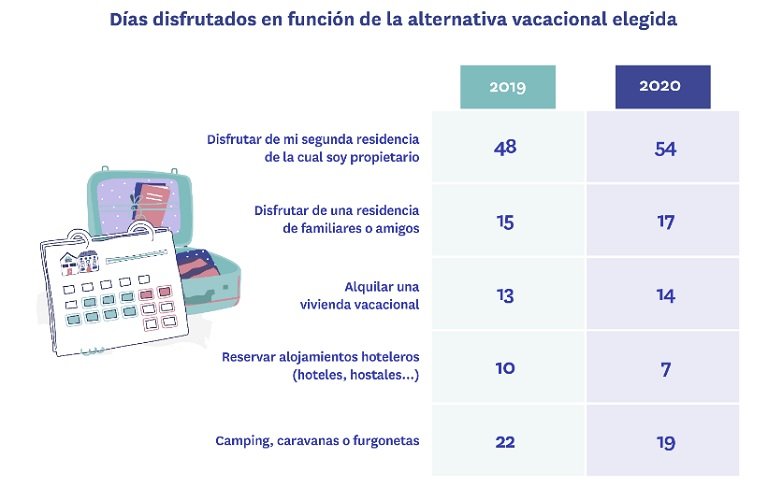 Días disfrutados en función de la alternativa vacacional elegida

| | 2019 | 2020 |
|---|---|---|
| Disfrutar de mi segunda residencia de la cual soy propietario | 48 | 54 |
| Disfrutar de una residencia de familiares o amigos | 15 | 17 |
| Alquilar una vivienda vacacional | 13 | 14 |
| Reservar alojamientos hoteleros (hoteles, hostales...) | 10 | 7 |
| Camping, caravanas o furgonetas | 22 | 19 |